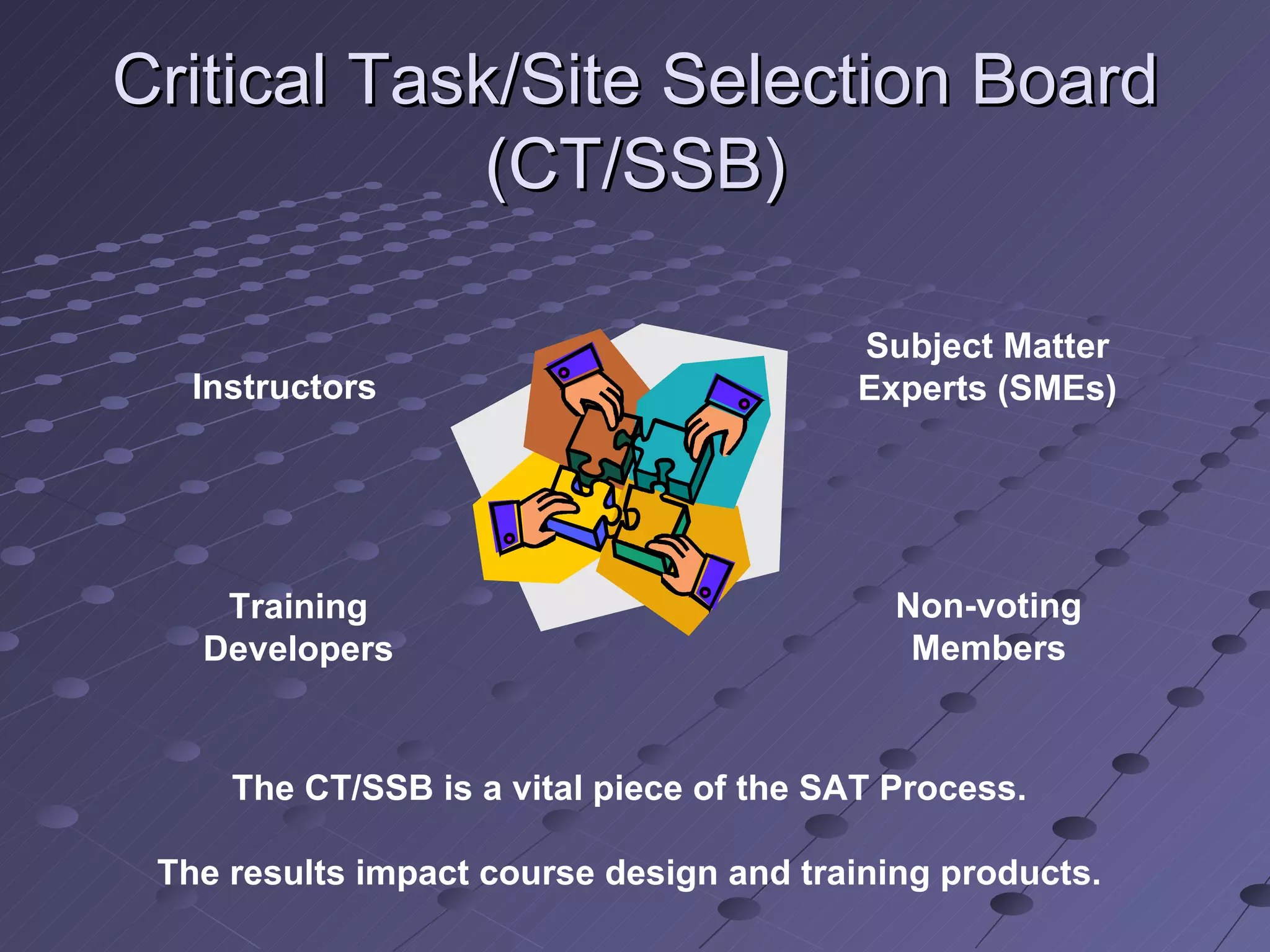 Critical Task/Site Selection Board (CT/SSB)

Instructors

Subject Matter Experts (SMEs)

Training Developers

Non-voting Members

The CT/SSB is a vital piece of the SAT Process.

The results impact course design and training products.